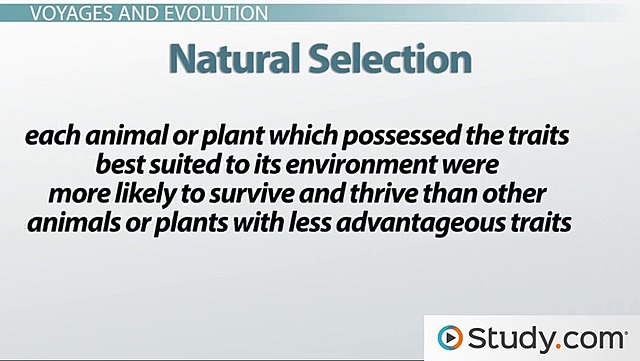 VOYAGES AND EVOLUTION

Natural Selection

each animal or plant which possessed the traits best suited to its environment were more likely to survive and thrive than other animals or plants with less advantageous traits

Study.com